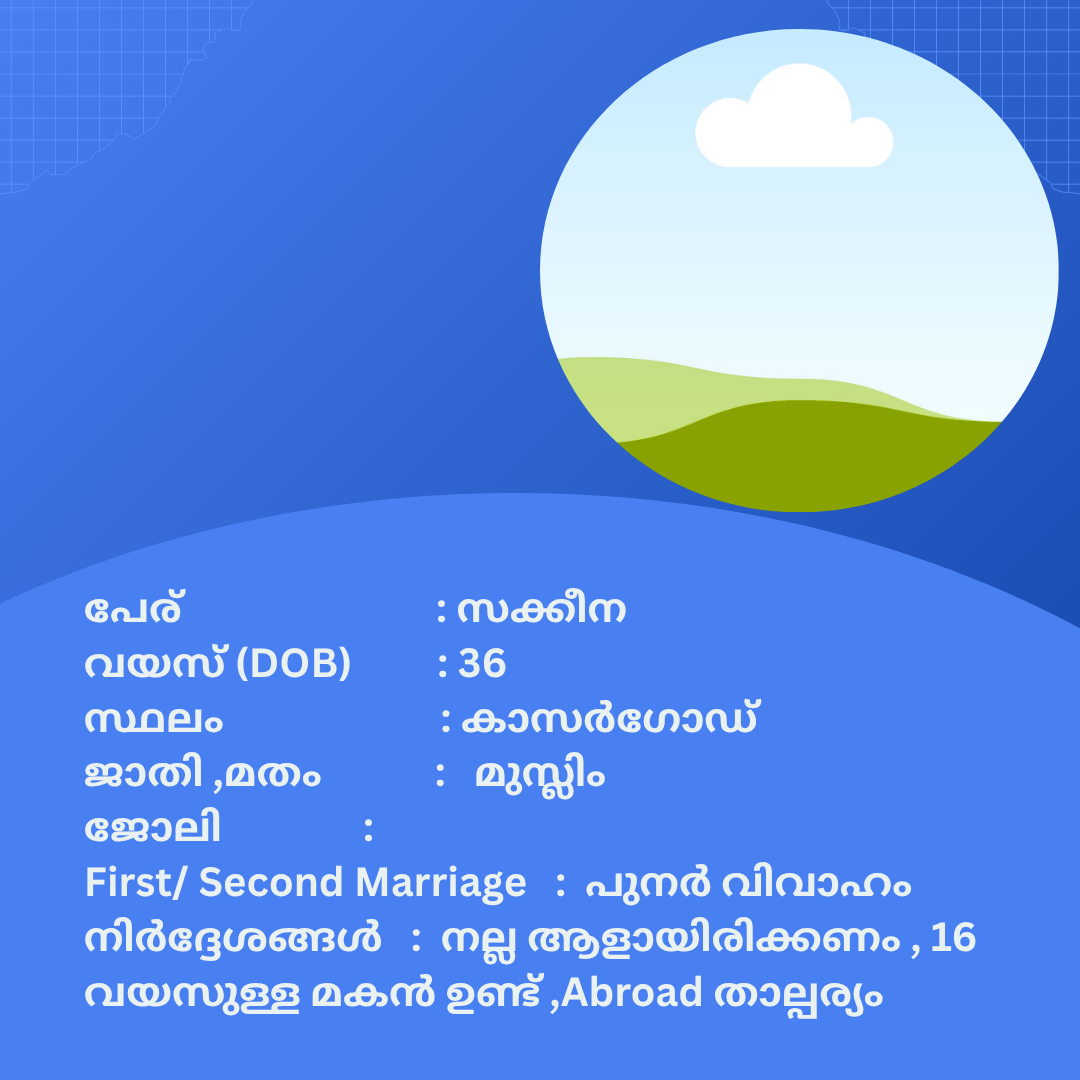 പേര് : സക്കീന
വയസ് (DOB) : 36
സ്ഥലം : കാസർഗോഡ്
ജാതി ,മതം : മുസ്ലിം
ജോലി :
First/ Second Marriage : പുനർ വിവാഹം
നിർദ്ദേശങ്ങൾ : നല്ല ആളായിരിക്കണം , 16 വയസുള്ള മകൻ ഉണ്ട് ,Abroad താല്പര്യം